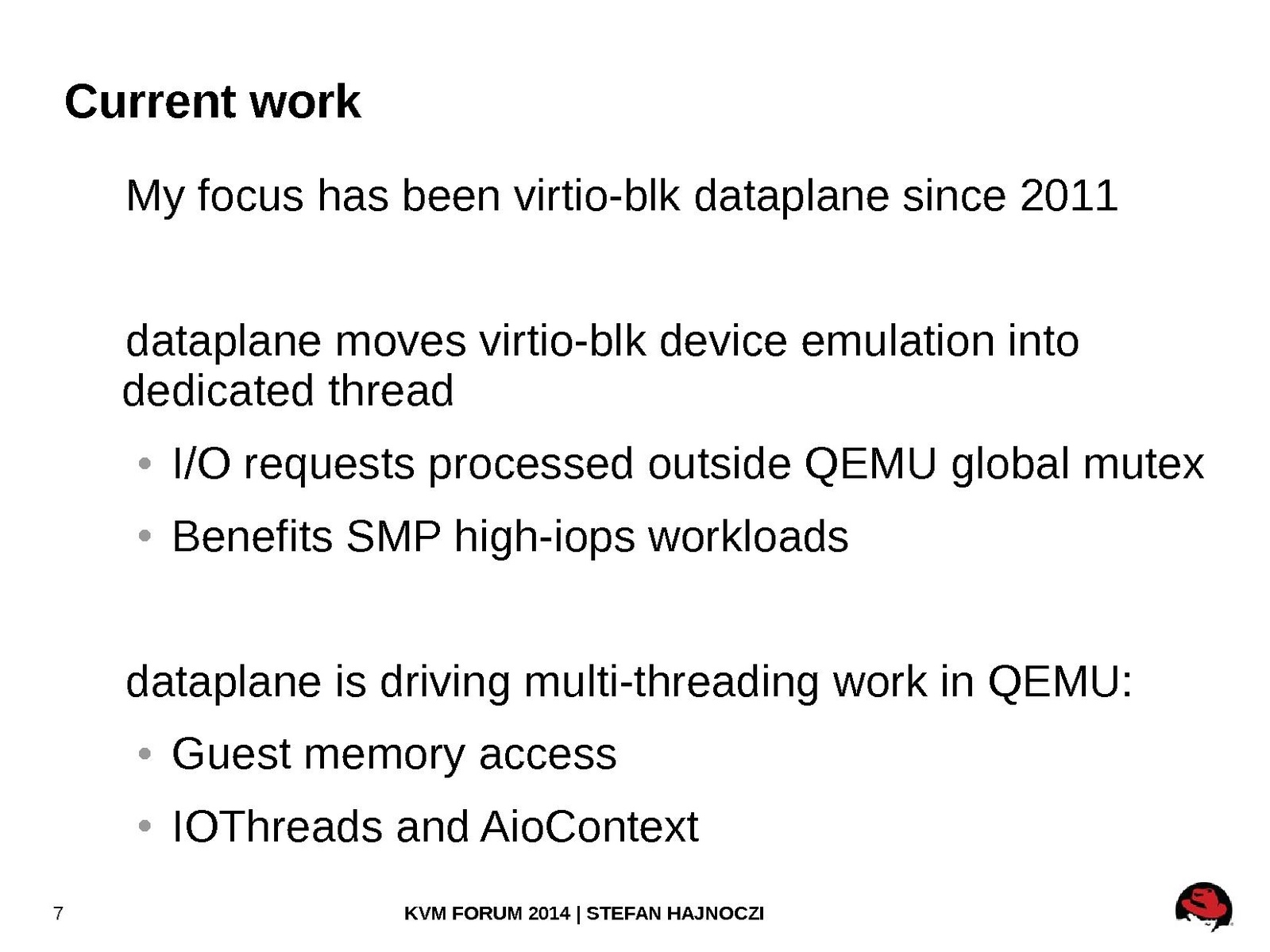 Current work

My focus has been virtio-blk dataplane since 2011

dataplane moves virtio-blk device emulation into dedicated thread

• I/O requests processed outside QEMU global mutex
• Benefits SMP high-iops workloads

dataplane is driving multi-threading work in QEMU:

• Guest memory access
• IOThreads and AioContext

7

KVM FORUM 2014 | STEFAN HAJNOCZI